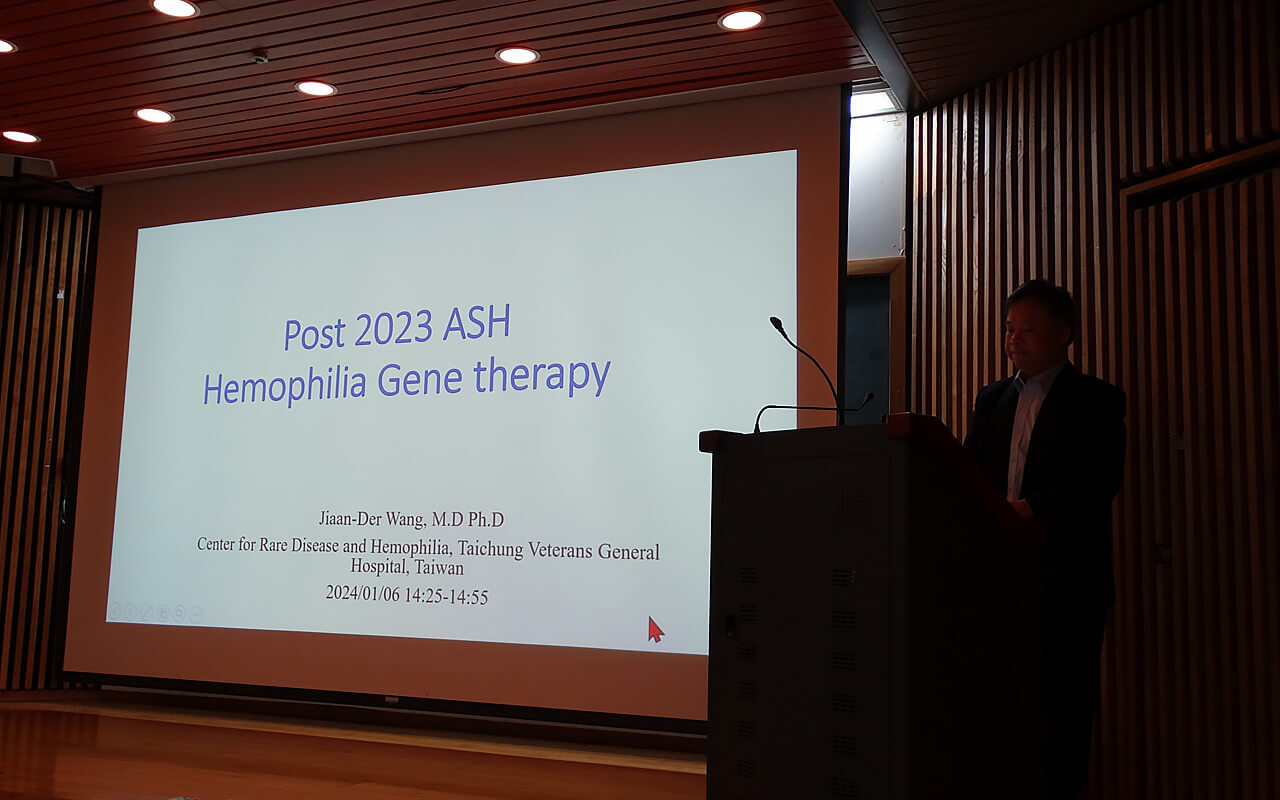 Post 2023 ASH
Hemophilia Gene therapy

Jiaan-Der Wang, M.D Ph.D
Center for Rare Disease and Hemophilia, Taichung Veterans General Hospital, Taiwan
2024/01/06 14:25-14:55